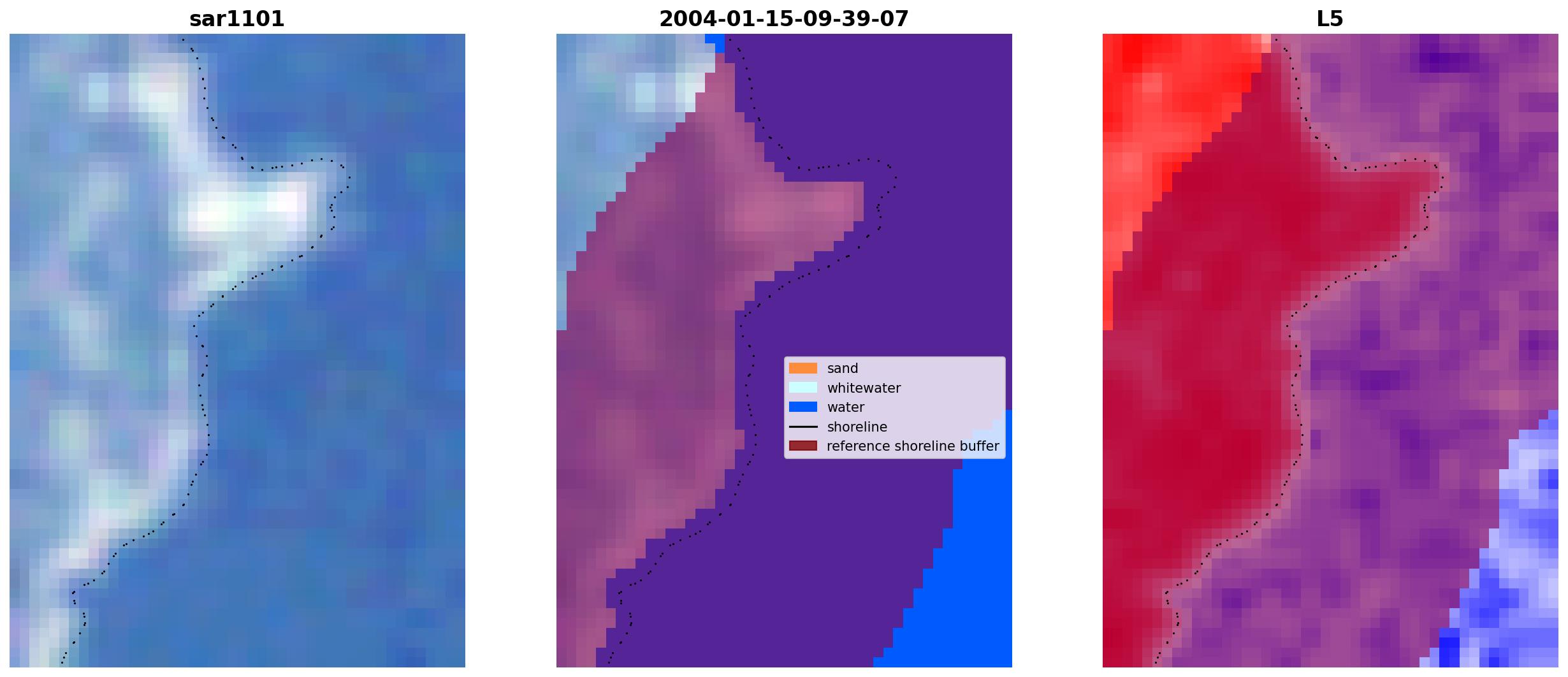 sar1101

2004-01-15-09-39-07

sand
whitewater
water
shoreline
reference shoreline buffer

L5